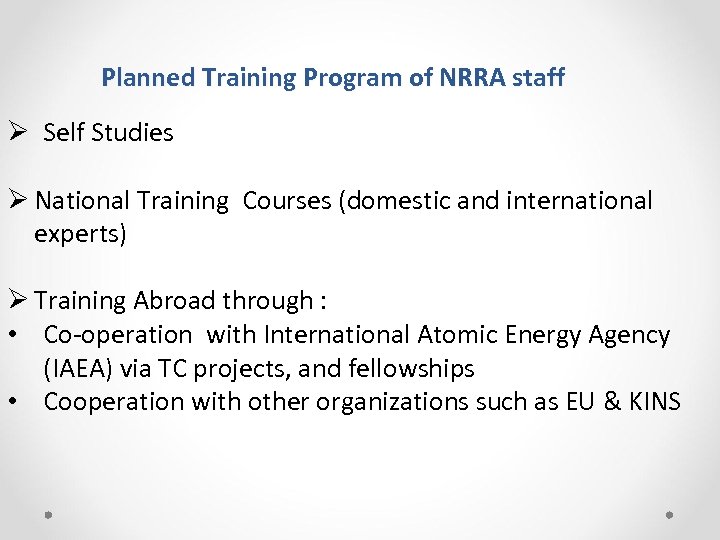 Planned Training Program of NRRA staff

➢ Self Studies

➢ National Training Courses (domestic and international experts)

➢ Training Abroad through :
• Co-operation with International Atomic Energy Agency (IAEA) via TC projects, and fellowships
• Cooperation with other organizations such as EU & KINS